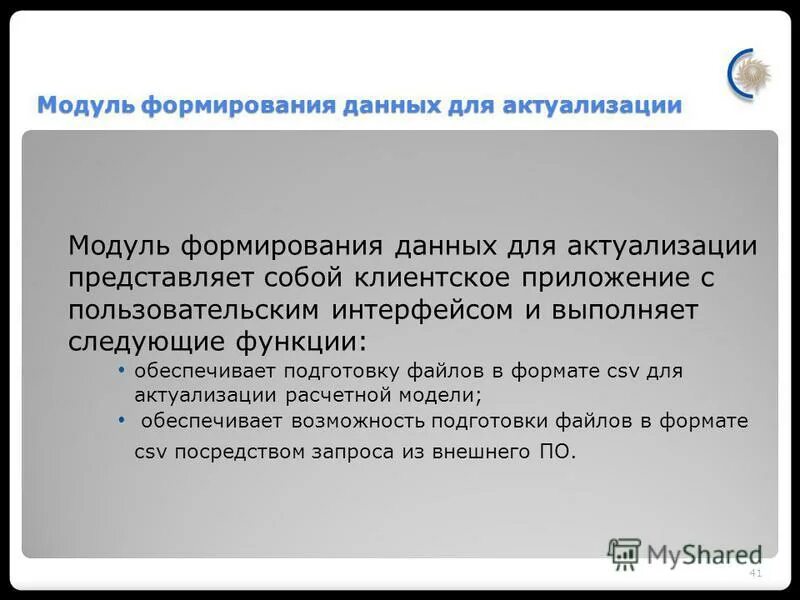 Модуль формирования данных для актуализации

Модуль формирования данных для актуализации представляет собой клиентское приложение с пользовательским интерфейсом и выполняет следующие функции:

• обеспечивает подготовку файлов в формате csv для актуализации расчетной модели;
• обеспечивает возможность подготовки файлов в формате csv посредством запроса из внешнего ПО.

MyShared

41